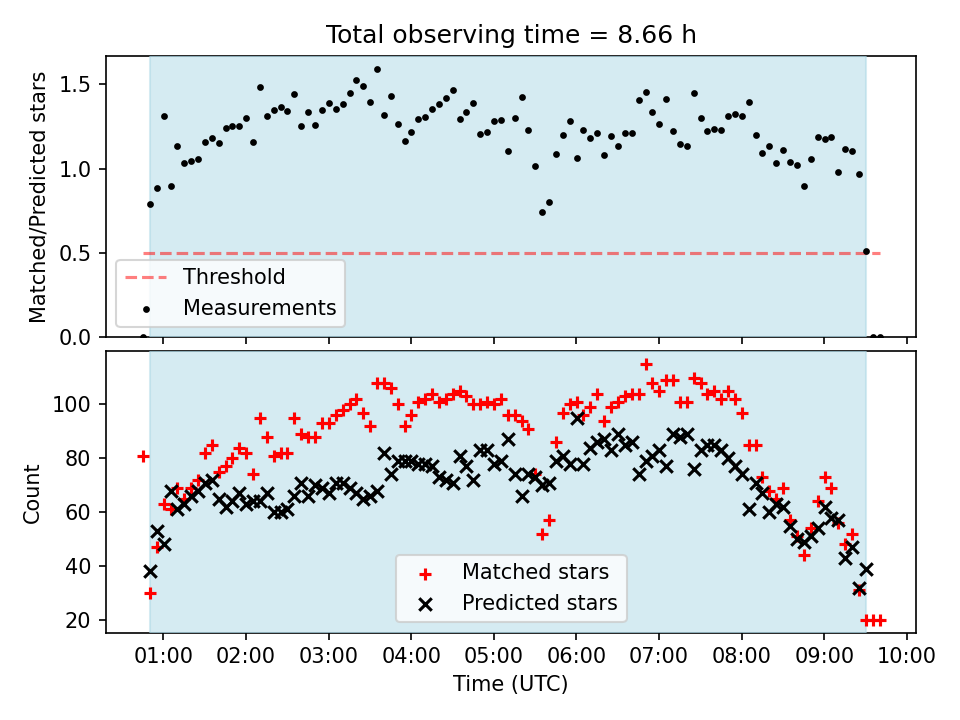 Total observing time = 8.66 h

Matched/Predicted stars

1.5
1.0
0.5
0.0

Threshold
Measurements

Count

100
80
60
40
20

Matched stars
Predicted stars

01:00 02:00 03:00 04:00 05:00 06:00 07:00 08:00 09:00 10:00

Time (UTC)